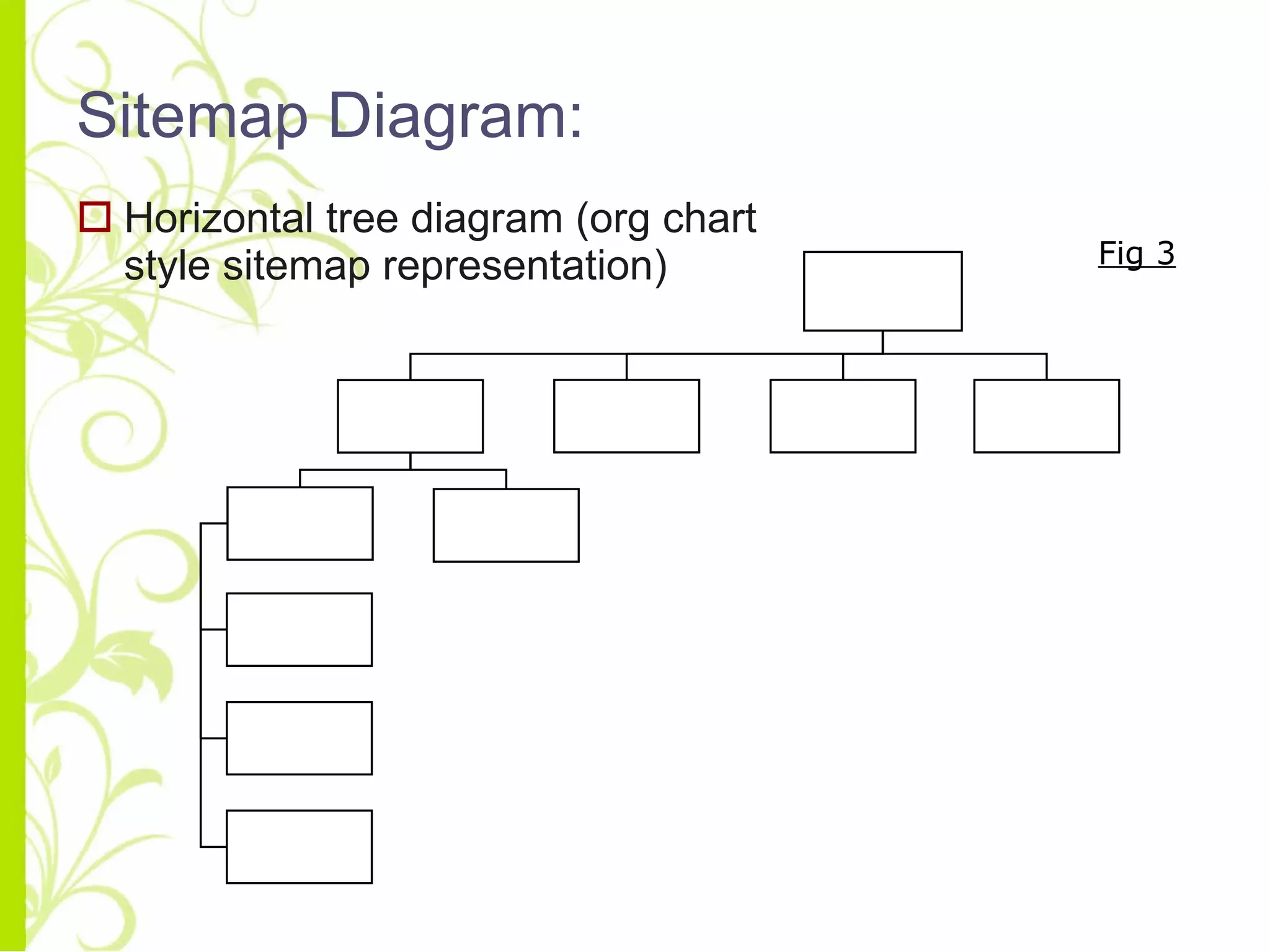 Sitemap Diagram:

Horizontal tree diagram (org chart style sitemap representation)

Fig 3